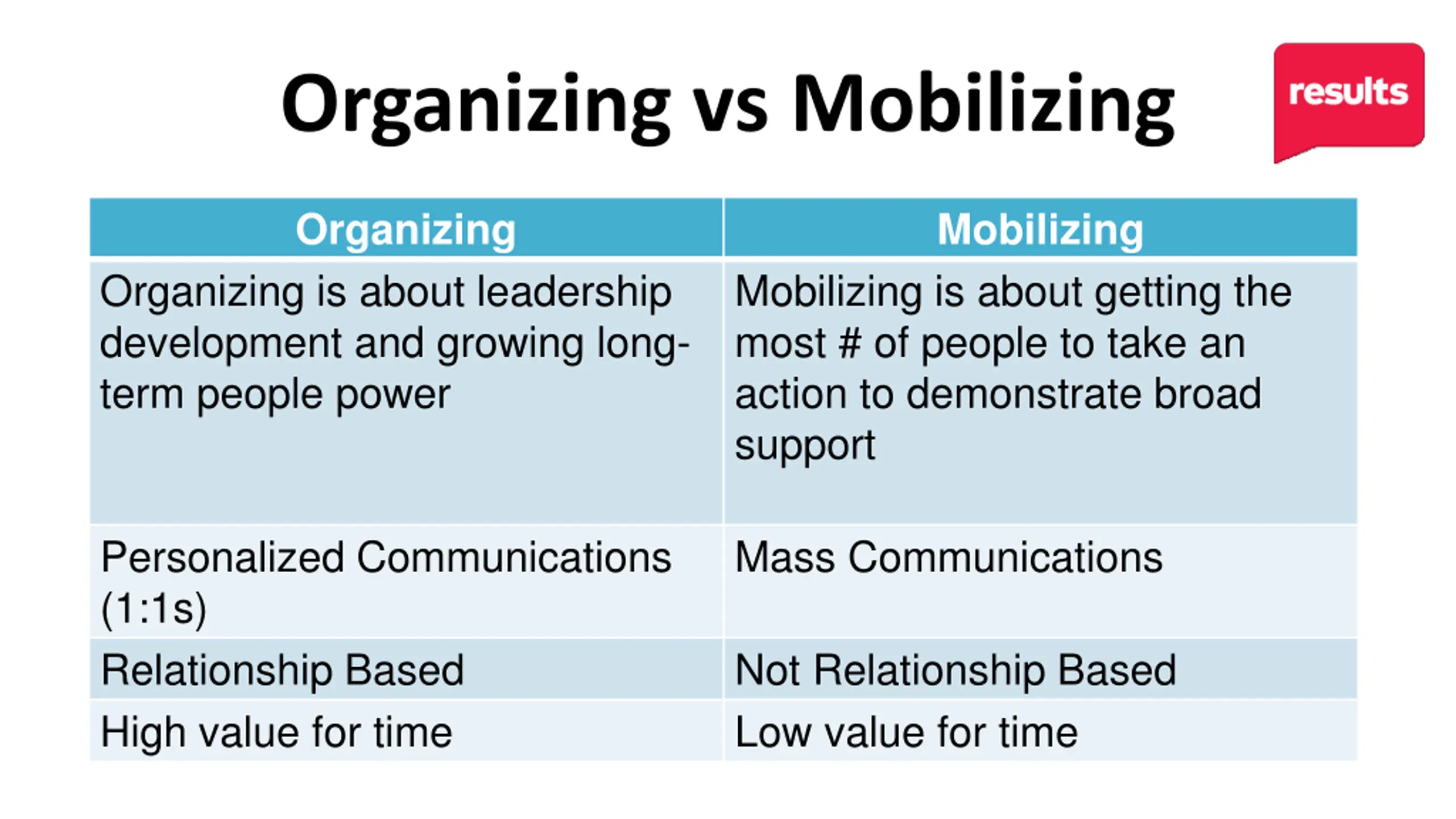 Organizing vs Mobilizing

results

| Organizing | Mobilizing |
|---|---|
| Organizing is about leadership development and growing long-term people power | Mobilizing is about getting the most # of people to take an action to demonstrate broad support |
| Personalized Communications (1:1s) | Mass Communications |
| Relationship Based | Not Relationship Based |
| High value for time | Low value for time |